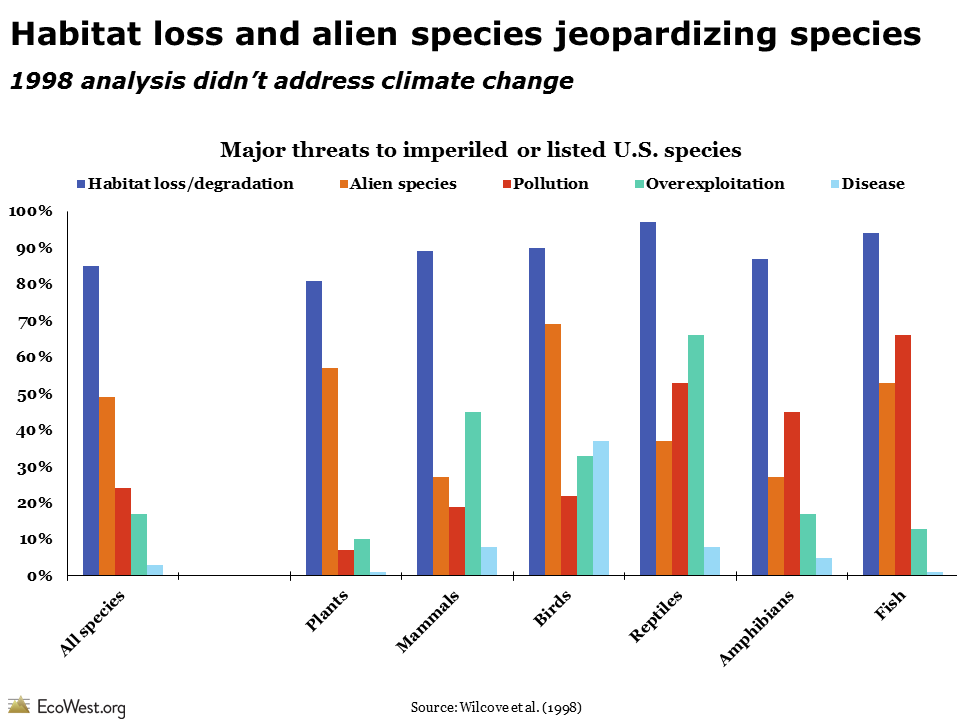 Habitat loss and alien species jeopardizing species

1998 analysis didn't address climate change

Major threats to imperiled or listed U.S. species

Habitat loss/degradation Alien species Pollution Overexploitation Disease

100%
90%
80%
70%
60%
50%
40%
30%
20%
10%
0%

All species
Plants
Mammals
Birds
Reptiles
Amphibians
Fish

EcoWest.org

Source: Wilcove et al. (1998)